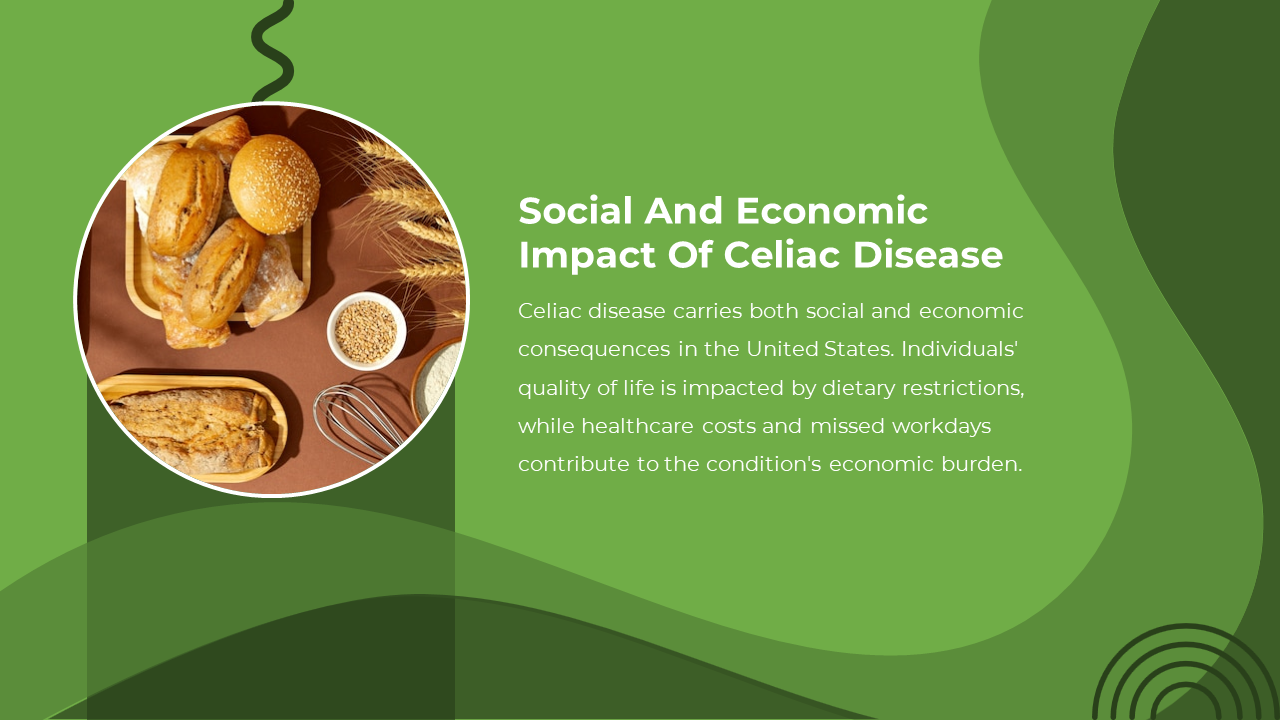 Social And Economic Impact Of Celiac Disease

Celiac disease carries both social and economic consequences in the United States. Individuals' quality of life is impacted by dietary restrictions, while healthcare costs and missed workdays contribute to the condition's economic burden.